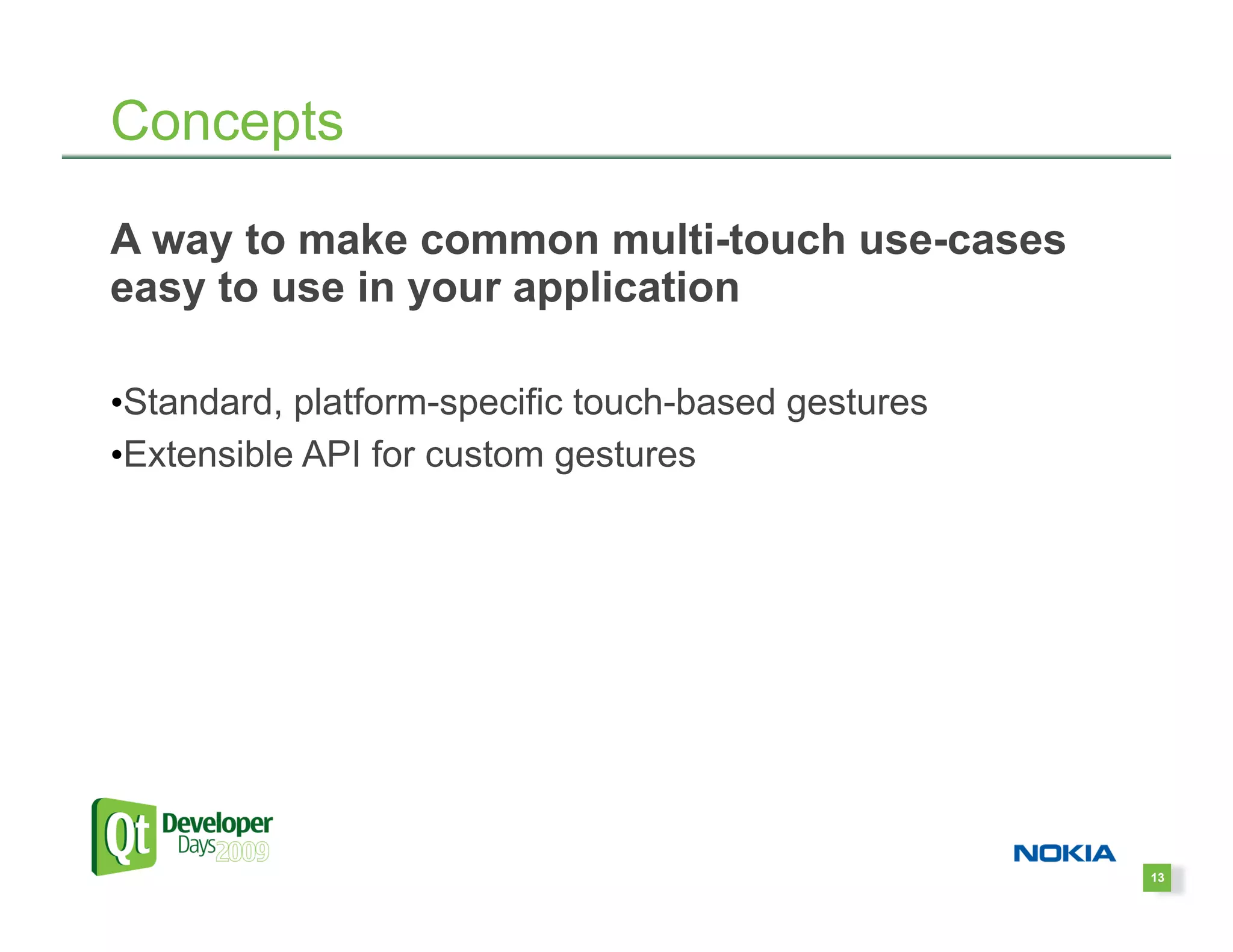 Concepts

A way to make common multi-touch use-cases easy to use in your application

•Standard, platform-specific touch-based gestures
•Extensible API for custom gestures

Qt Developer Days 2009

NOKIA

13